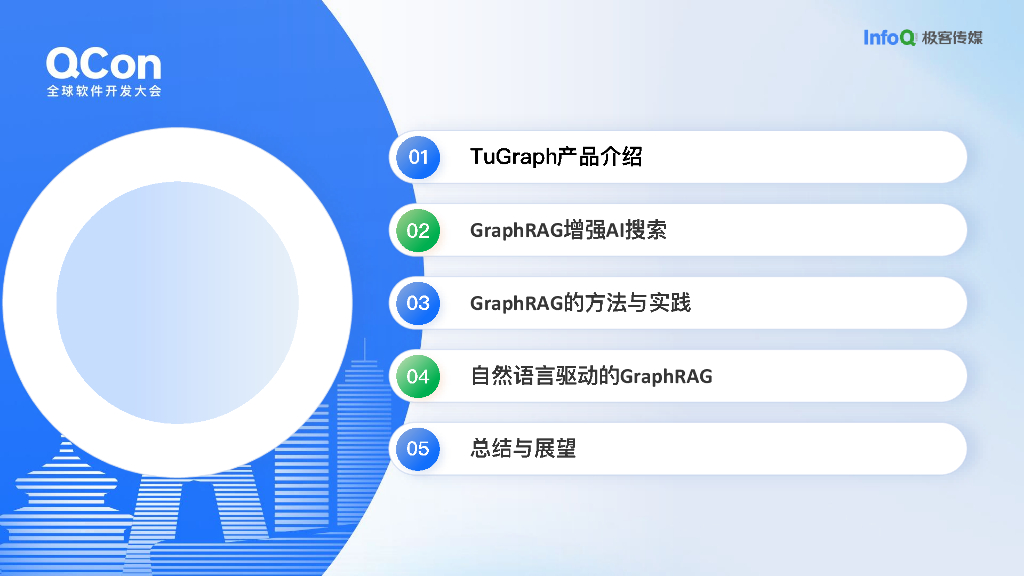 QCon
全球软件开发大会

InfoQ 极客传媒

01 TuGraph产品介绍

02 GraphRAG增强AI搜索

03 GraphRAG的方法与实践

04 自然语言驱动的GraphRAG

05 总结与展望